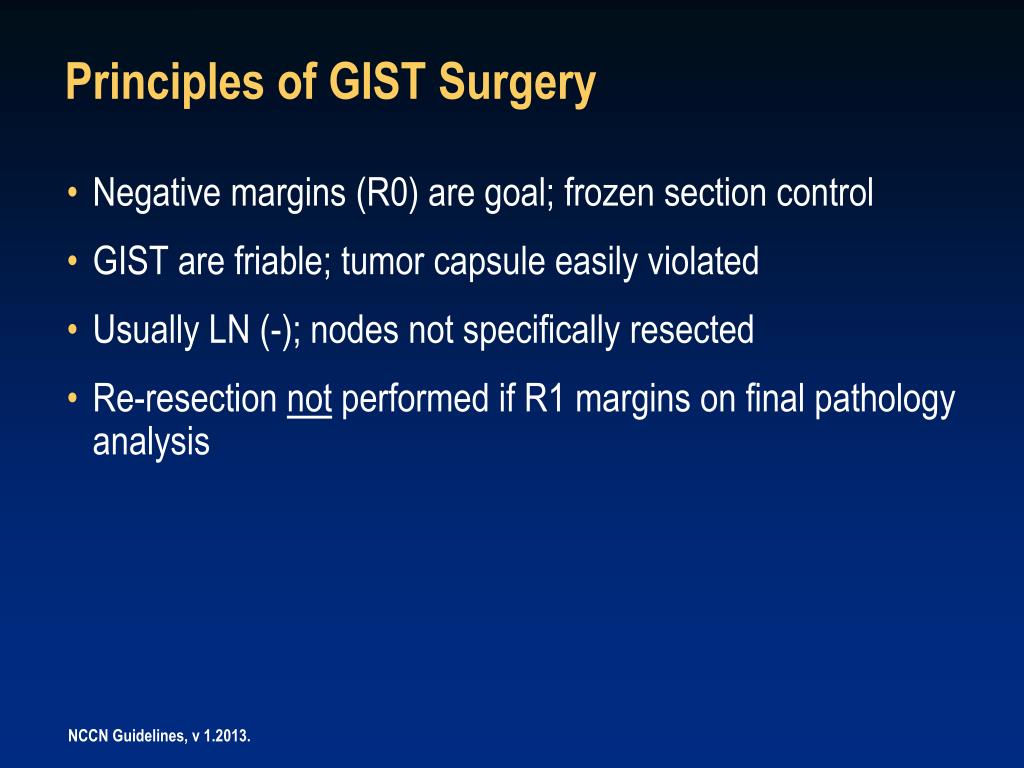 Principles of GIST Surgery

• Negative margins (R0) are goal; frozen section control
• GIST are friable; tumor capsule easily violated
• Usually LN (-); nodes not specifically resected
• Re-resection not performed if R1 margins on final pathology analysis

NCCN Guidelines, v 1.2013.